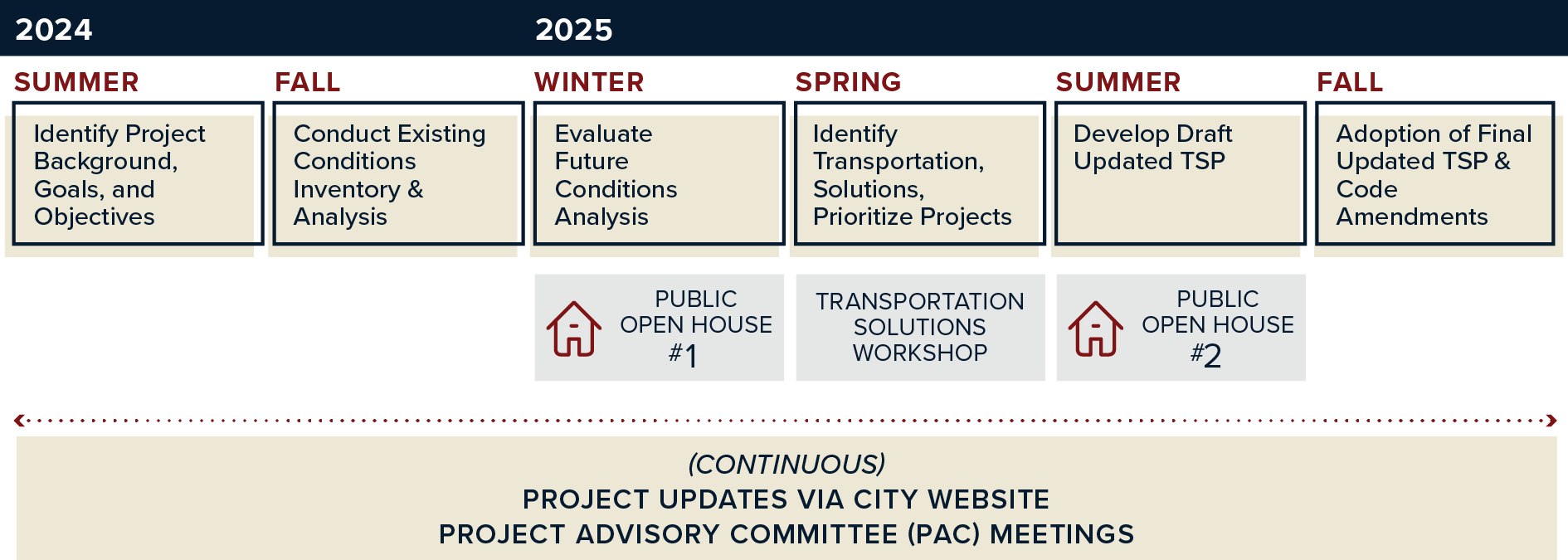 2024

2025

SUMMER
Identify Project Background, Goals, and Objectives

FALL
Conduct Existing Conditions Inventory & Analysis

WINTER
Evaluate Future Conditions Analysis

SPRING
Identify Transportation, Solutions, Prioritize Projects

SUMMER
Develop Draft Updated TSP

FALL
Adoption of Final Updated TSP & Code Amendments

PUBLIC OPEN HOUSE #1

TRANSPORTATION SOLUTIONS WORKSHOP

PUBLIC OPEN HOUSE #2

(CONTINUOUS)
PROJECT UPDATES VIA CITY WEBSITE
PROJECT ADVISORY COMMITTEE (PAC) MEETINGS